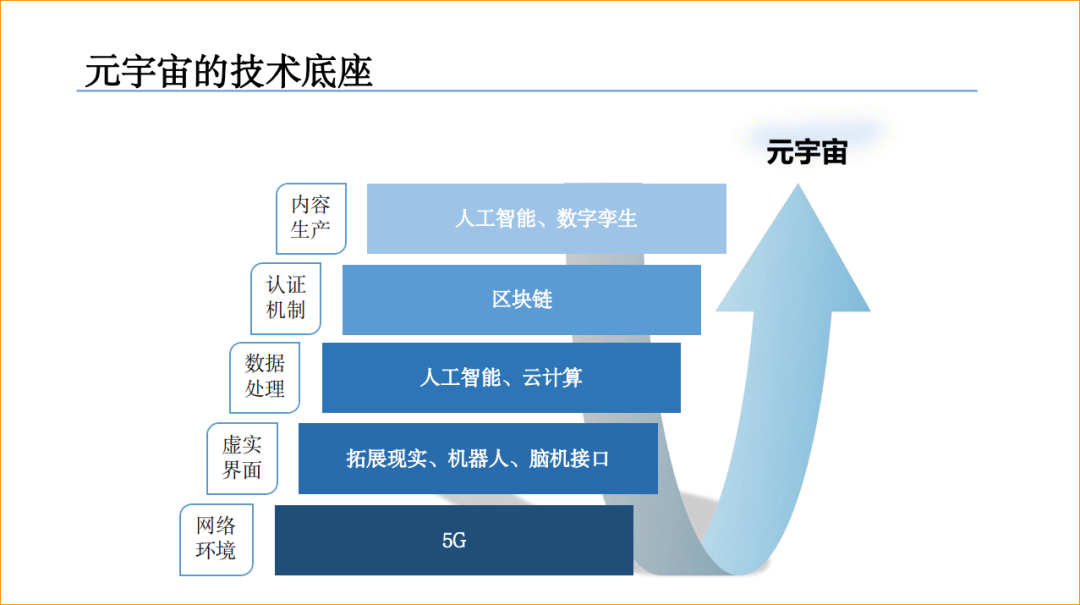 元宇宙的技术底座

元宇宙

内容生产

人工智能、数字孪生

认证机制

区块链

数据处理

人工智能、云计算

虚实界面

拓展现实、机器人、脑机接口

网络环境

5G